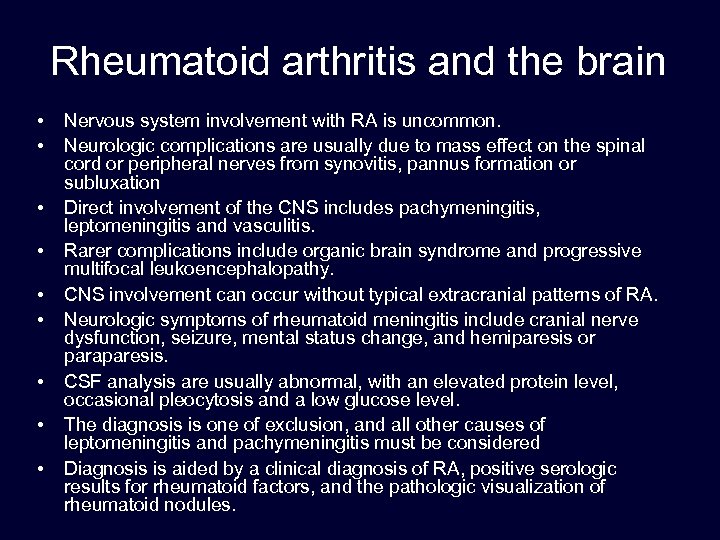 Rheumatoid arthritis and the brain

• Nervous system involvement with RA is uncommon.

• Neurologic complications are usually due to mass effect on the spinal cord or peripheral nerves from synovitis, pannus formation or subluxation

• Direct involvement of the CNS includes pachymeningitis, leptomeningitis and vasculitis.

• Rarer complications include organic brain syndrome and progressive multifocal leukoencephalopathy.

• CNS involvement can occur without typical extracranial patterns of RA.

• Neurologic symptoms of rheumatoid meningitis include cranial nerve dysfunction, seizure, mental status change, and hemiparesis or paraparesis.

• CSF analysis are usually abnormal, with an elevated protein level, occasional pleocytosis and a low glucose level.

• The diagnosis is one of exclusion, and all other causes of leptomeningitis and pachymeningitis must be considered

• Diagnosis is aided by a clinical diagnosis of RA, positive serologic results for rheumatoid factors, and the pathologic visualization of rheumatoid nodules.